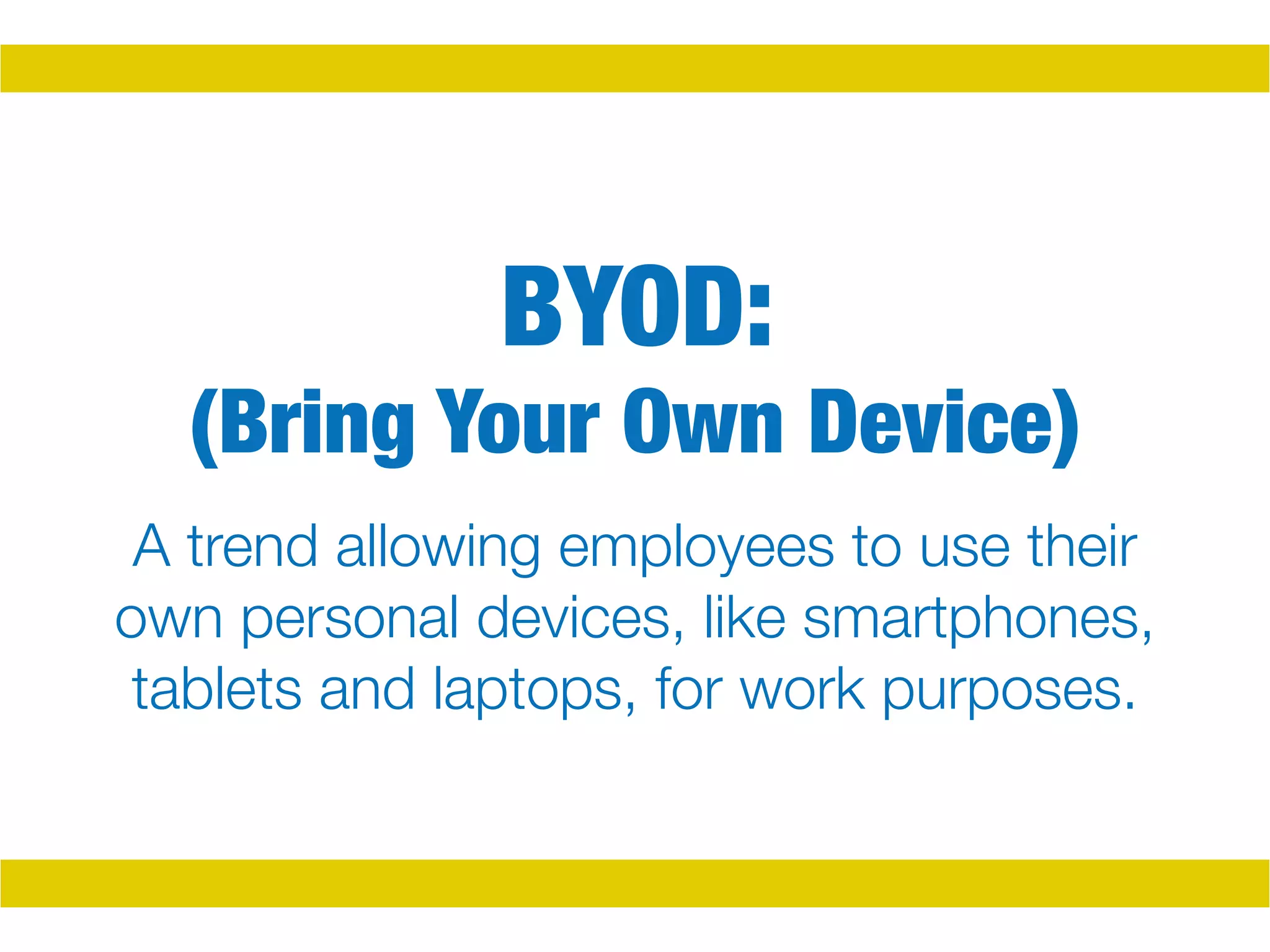 BYOD:
(Bring Your Own Device)

A trend allowing employees to use their own personal devices, like smartphones, tablets and laptops, for work purposes.